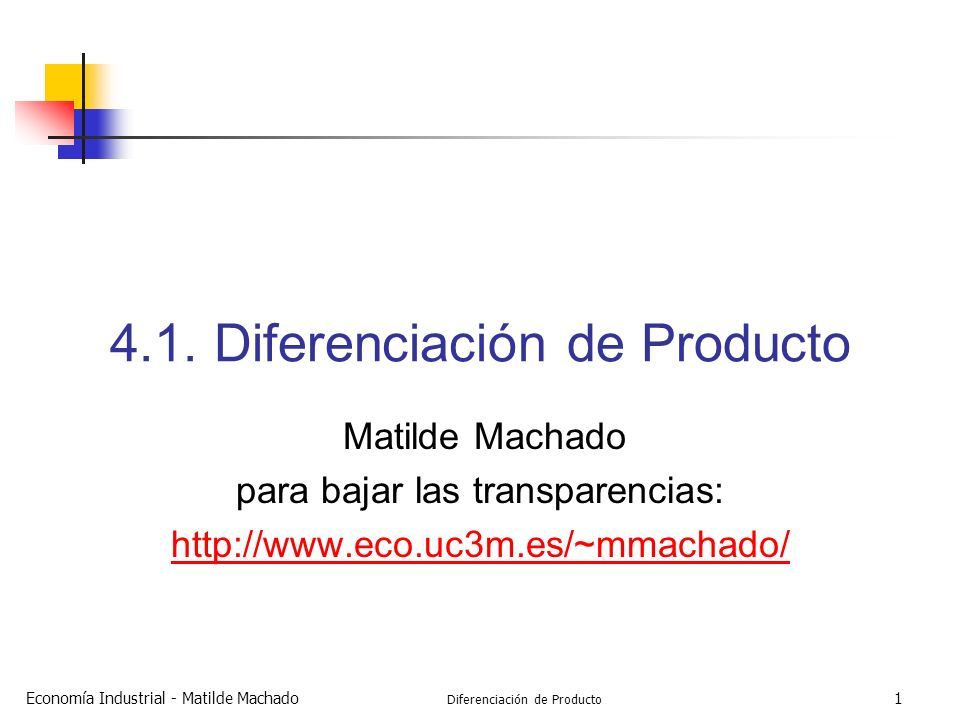 4.1. Diferenciación de Producto

Matilde Machado
para bajar las transparencias:
http://www.eco.uc3m.es/~mmachado/

Economía Industrial - Matilde Machado

Diferenciación de Producto

1